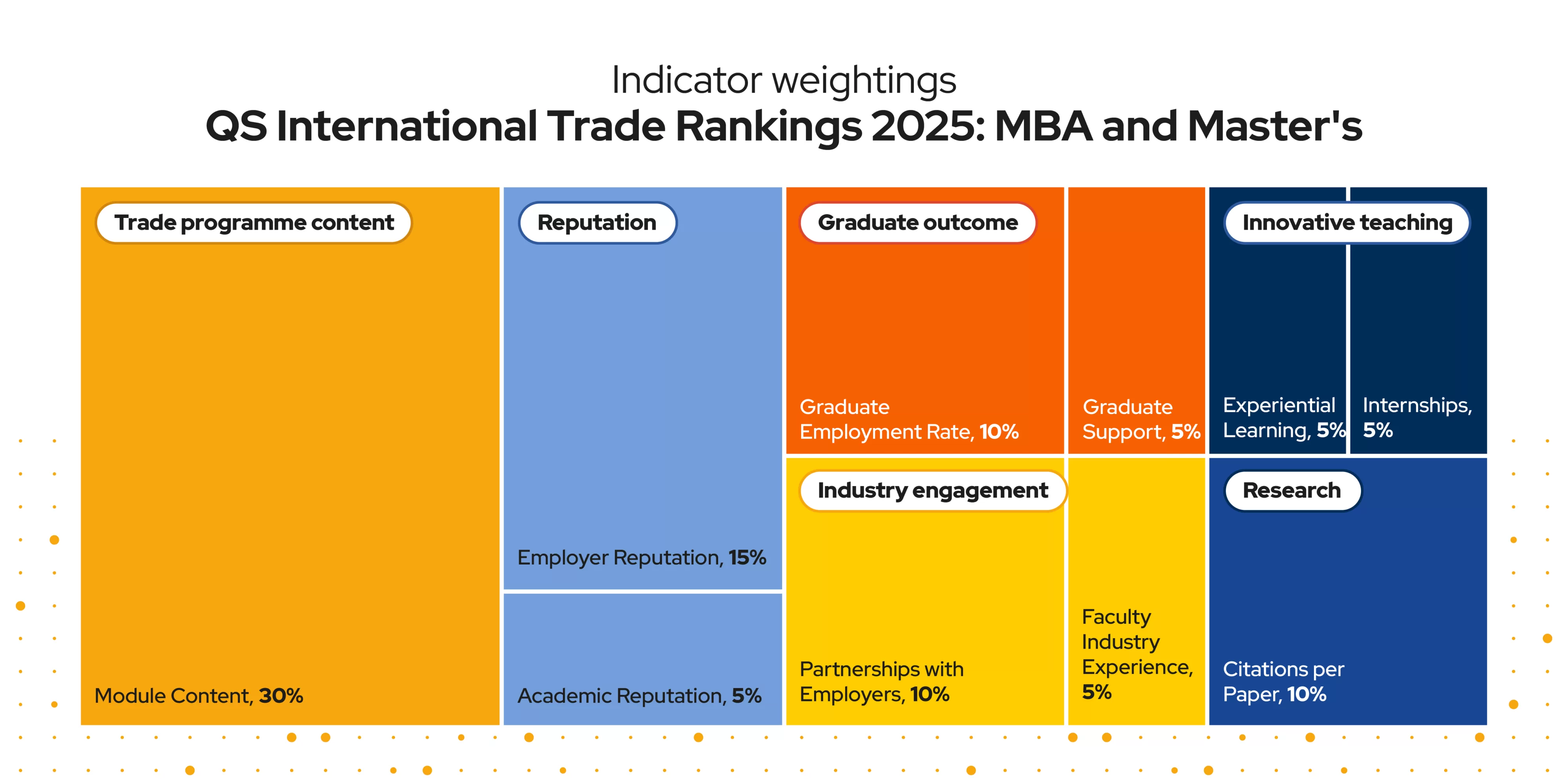 Indicator weightings
QS International Trade Rankings 2025: MBA and Master's

Trade programme content

Module Content, 30%

Reputation

Employer Reputation, 15%

Academic Reputation, 5%

Graduate outcome

Graduate Employment Rate, 10%

Graduate Support, 5%

Industry engagement

Partnerships with Employers, 10%

Faculty Industry Experience, 5%

Innovative teaching

Experiential Learning, 5%

Internships, 5%

Research

Citations per Paper, 10%